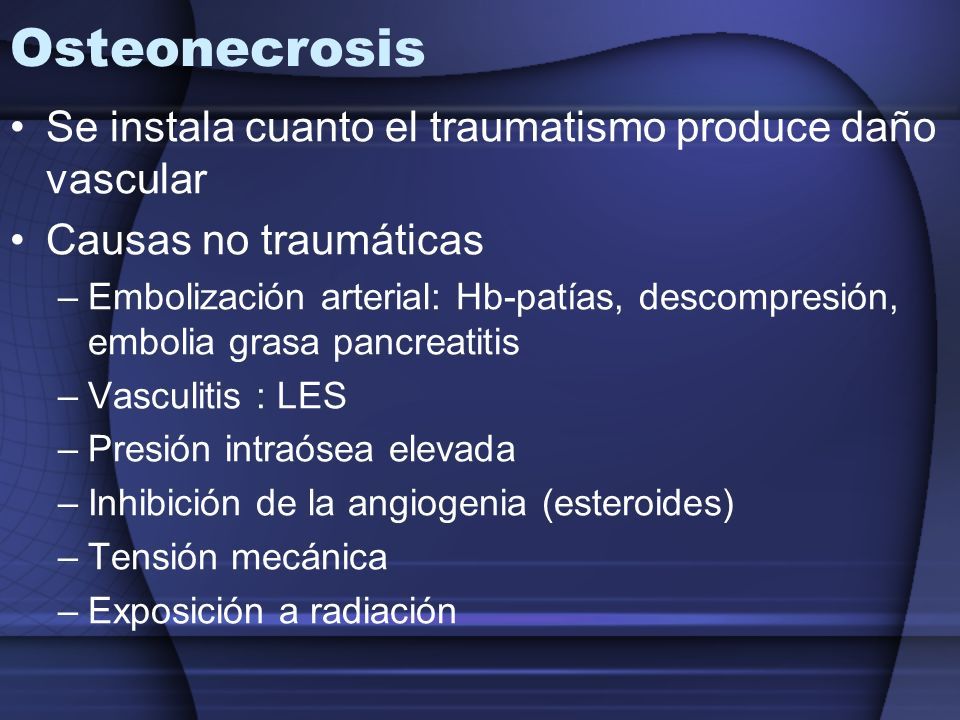 Osteonecrosis

• Se instala cuanto el traumatismo produce daño vascular

• Causas no traumáticas

– Embolización arterial: Hb-patías, descompresión, embolia grasa pancreatitis

– Vasculitis : LES

– Presión intraósea elevada

– Inhibición de la angiogenia (esteroides)

– Tensión mecánica

– Exposición a radiación